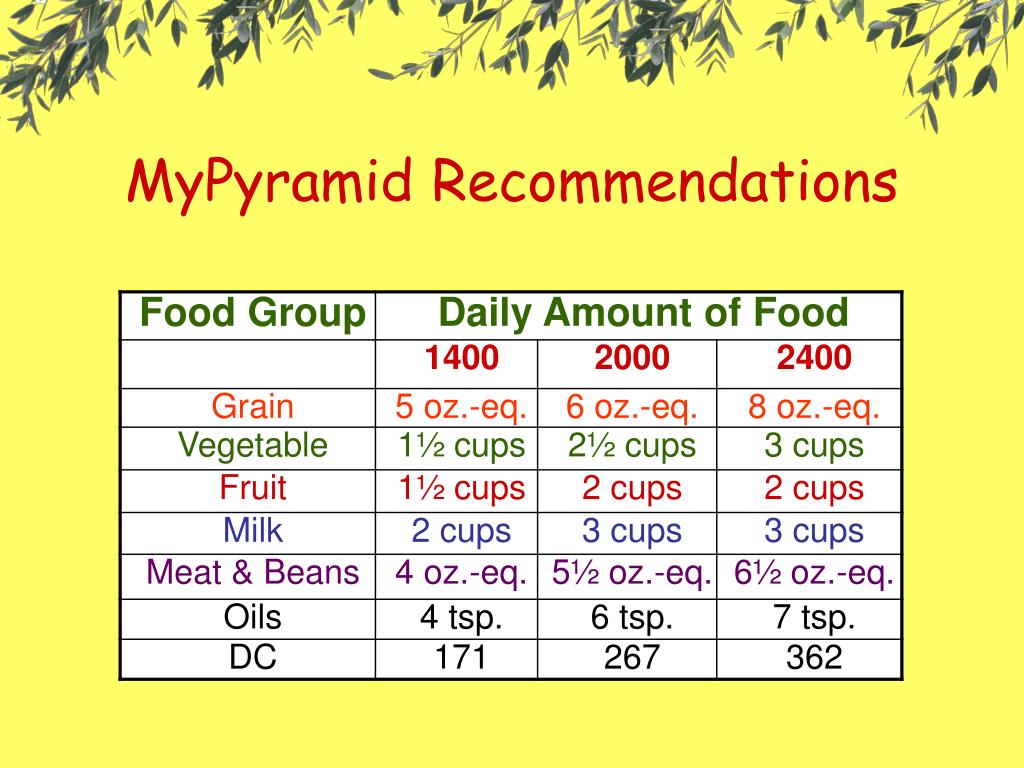 MyPyramid Recommendations

| Food Group | Daily Amount of Food | | |
|---|---|---|---|
| | 1400 | 2000 | 2400 |
| Grain | 5 oz.-eq. | 6 oz.-eq. | 8 oz.-eq. |
| Vegetable | 1½ cups | 2½ cups | 3 cups |
| Fruit | 1½ cups | 2 cups | 2 cups |
| Milk | 2 cups | 3 cups | 3 cups |
| Meat & Beans | 4 oz.-eq. | 5½ oz.-eq. | 6½ oz.-eq. |
| Oils | 4 tsp. | 6 tsp. | 7 tsp. |
| DC | 171 | 267 | 362 |